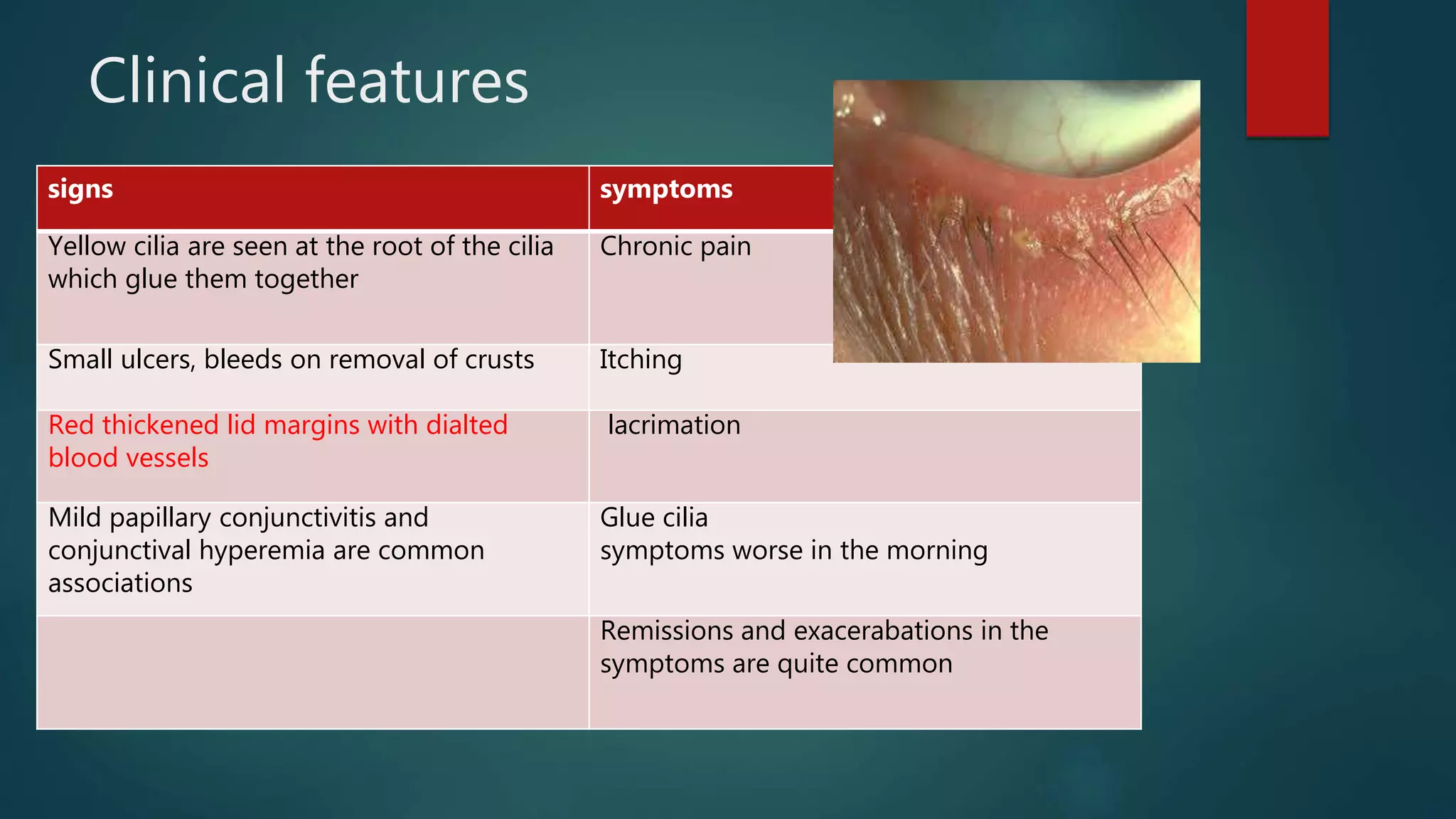 Clinical features

| signs | symptoms |
|---|---|
| Yellow cilia are seen at the root of the cilia which glue them together | Chronic pain |
| Small ulcers, bleeds on removal of crusts | Itching |
| Red thickened lid margins with dialted blood vessels | lacrimation |
| Mild papillary conjunctivitis and conjunctival hyperemia are common associations | Glue cilia symptoms worse in the morning |
| | Remissions and exacerabations in the symptoms are quite common |